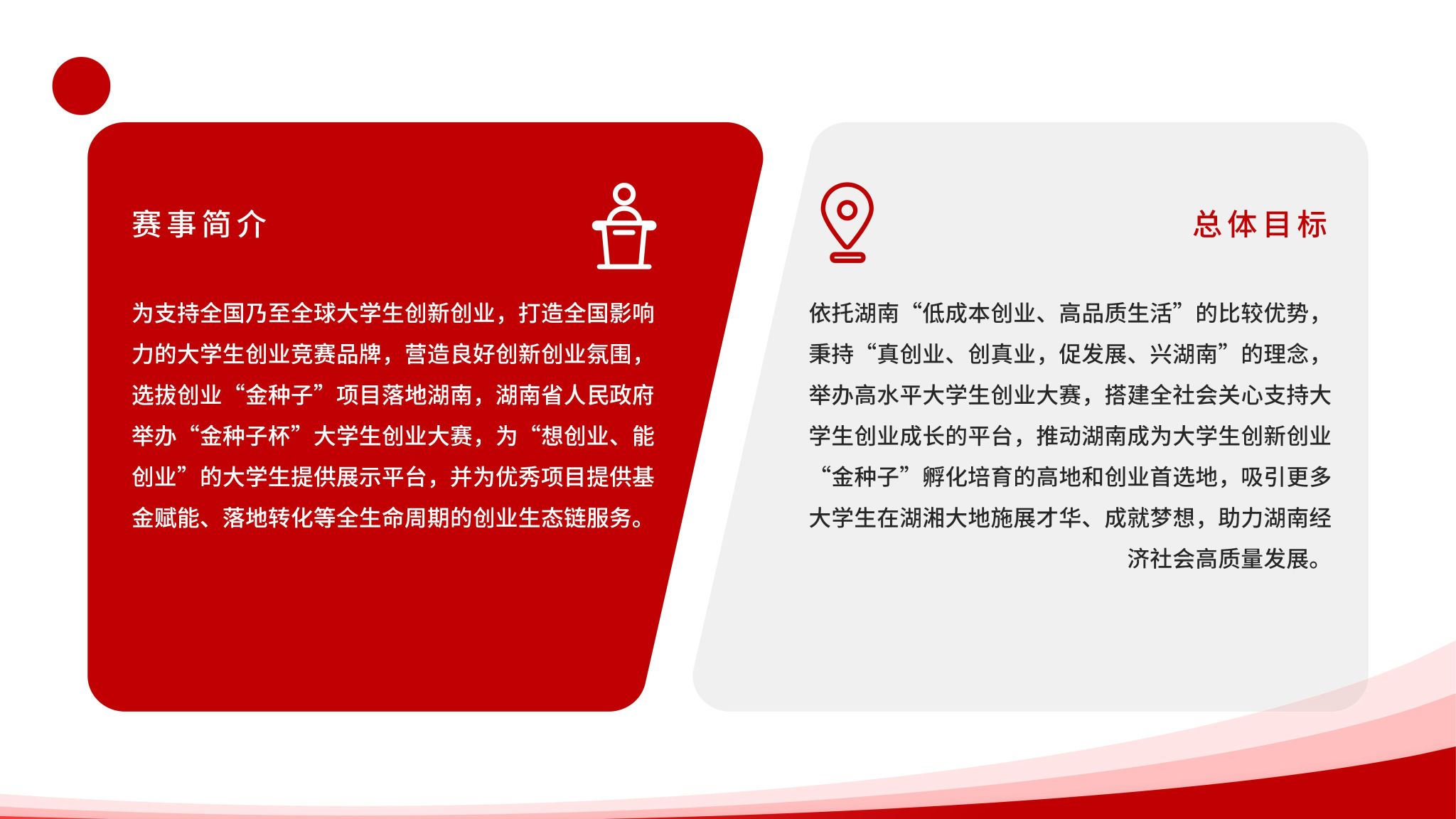 赛事简介

为支持全国乃至全球大学生创新创业，打造全国影响力的大学生创业竞赛品牌，营造良好创新创业氛围，选拔创业“金种子”项目落地湖南，湖南省人民政府举办“金种子杯”大学生创业大赛，为“想创业、能创业”的大学生提供展示平台，并为优秀项目提供基金赋能、落地转化等全生命周期的创业生态链服务。

总体目标

依托湖南“低成本创业、高品质生活”的比较优势，秉持“真创业、创真业，促发展、兴湖南”的理念，举办高水平大学生创业大赛，搭建全社会关心支持大学生创业成长的平台，推动湖南成为大学生创新创业“金种子”孵化培育的高地和创业首选地，吸引更多大学生在湖湘大地施展才华、成就梦想，助力湖南经济社会高质量发展。